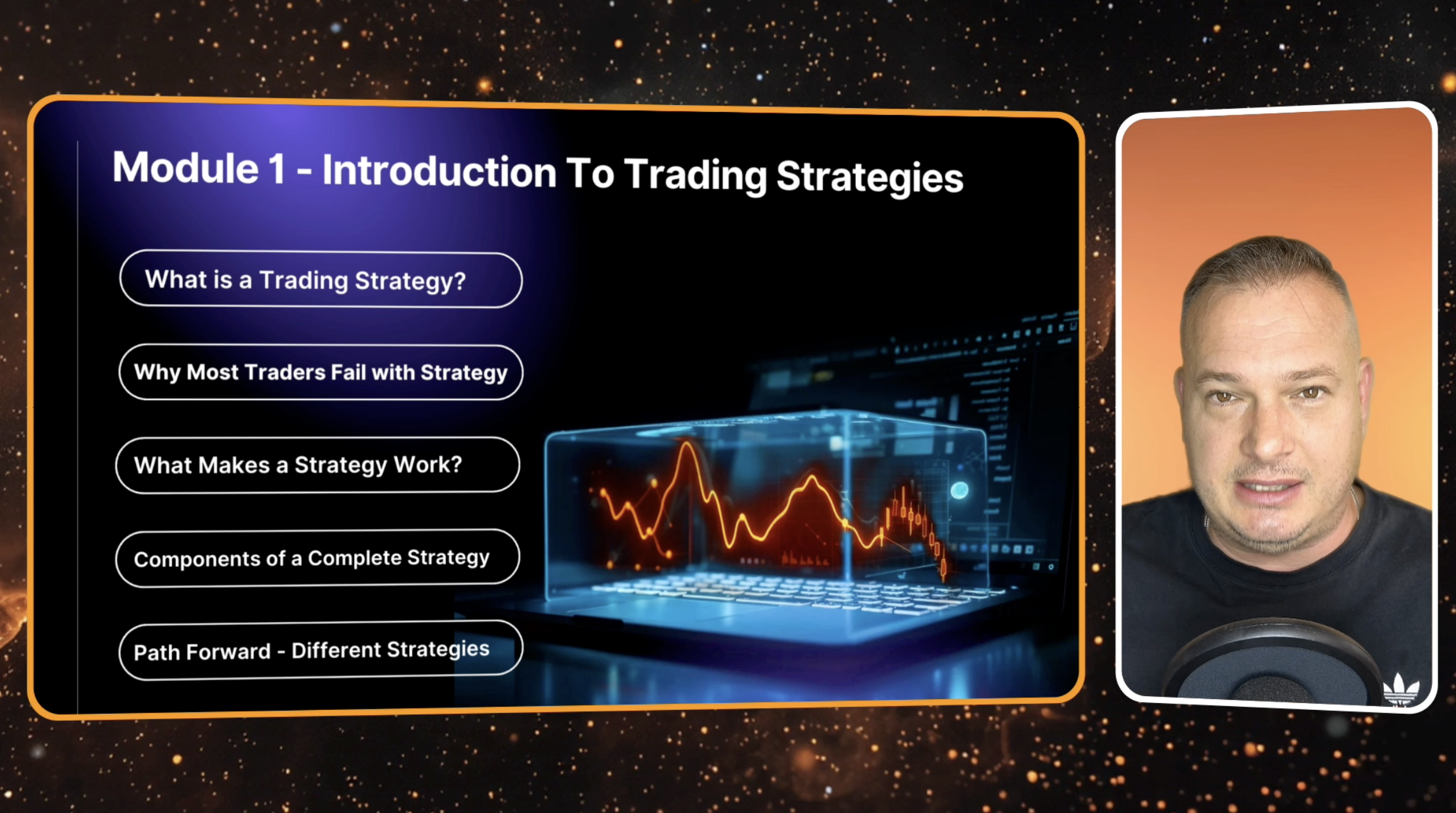 Module 1 - Introduction To Trading Strategies

What is a Trading Strategy?

Why Most Traders Fail with Strategy

What Makes a Strategy Work?

Components of a Complete Strategy

Path Forward - Different Strategies